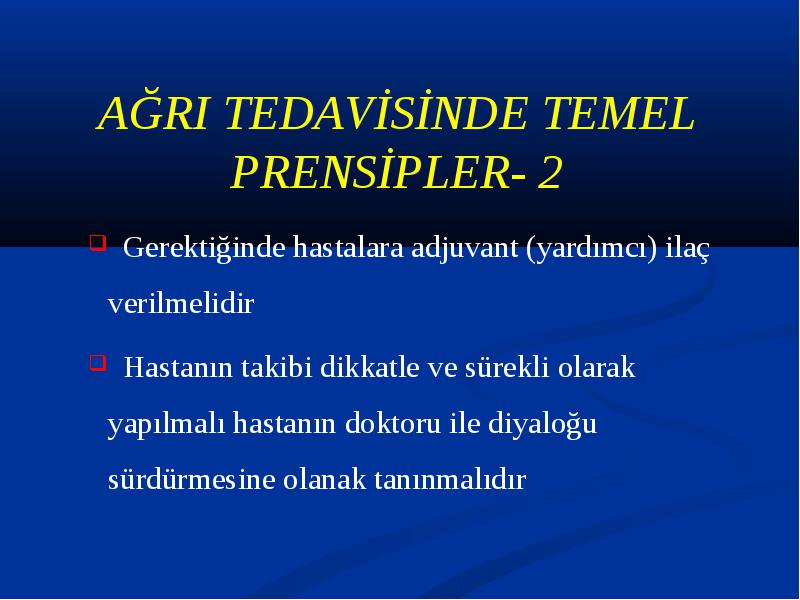 AĞRI TEDAVİSİNDE TEMEL PRENSİPLER- 2

Gerektiğinde hastalara adjuvant (yardımcı) ilaç verilmelidir

Hastanın takibi dikkatle ve sürekli olarak yapılmalı hastanın doktoru ile diyaloğu sürdürmesine olanak tanınmalıdır